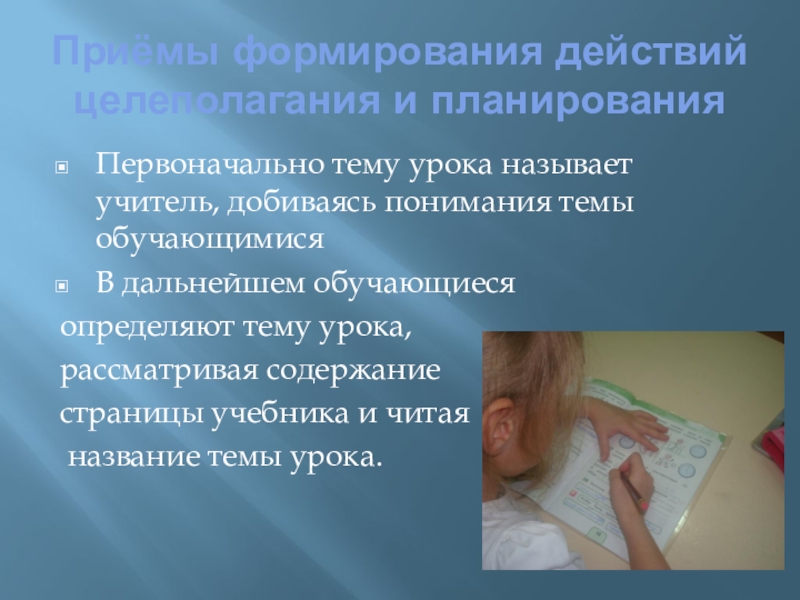 Приёмы формирования действий целеполагания и планирования

Первоначально тему урока называет учитель, добиваясь понимания темы обучающимися

В дальнейшем обучающиеся определяют тему урока, рассматривая содержание страницы учебника и читая название темы урока.